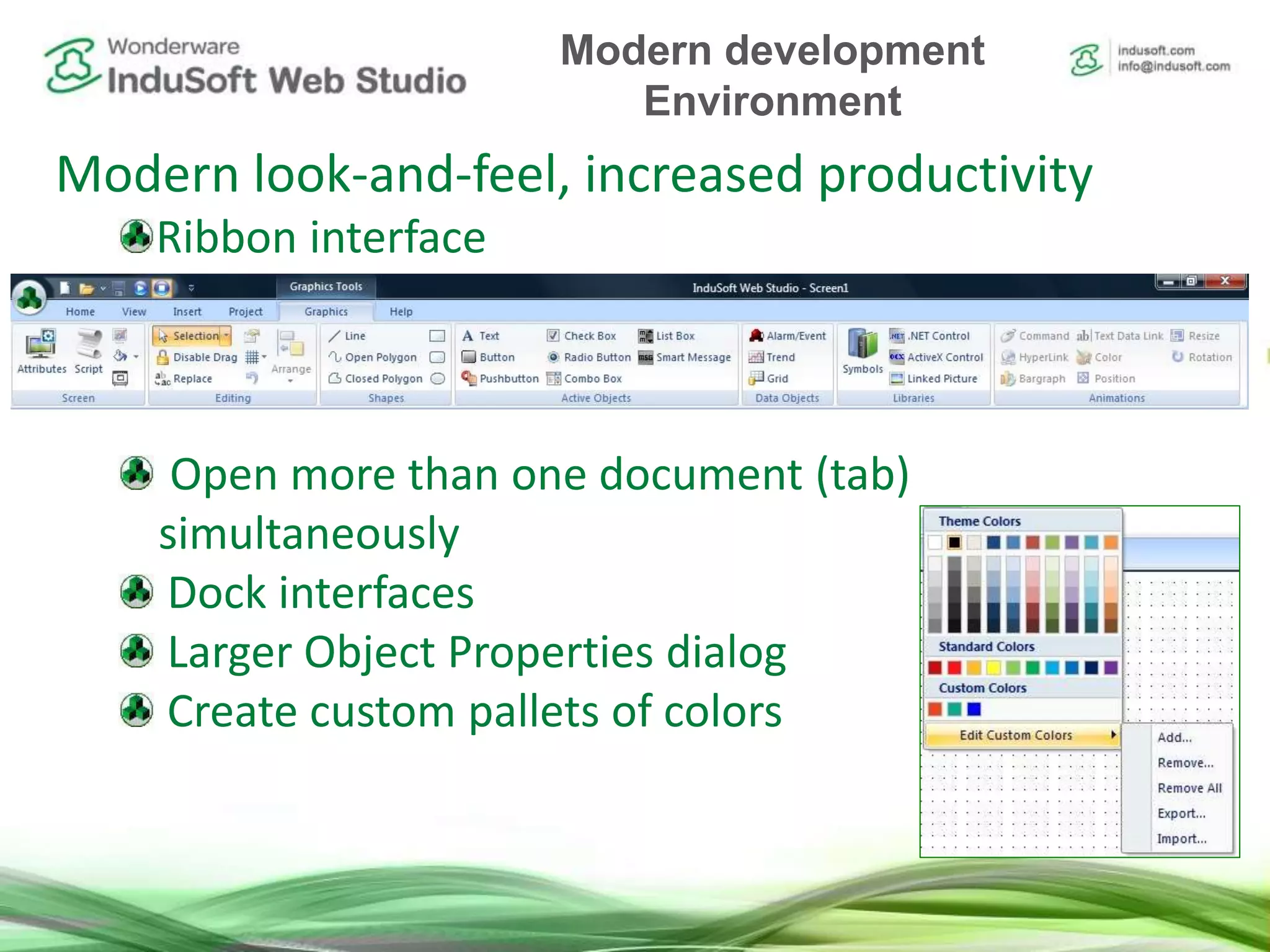 Wonderware
InduSoft Web Studio

Modern development Environment

indusoft.com
info@indusoft.com

Modern look-and-feel, increased productivity

Ribbon interface

Graphics Tools
InduSoft Web Studio - Screen1

Home View Insert Project Graphics Help

Attributes Script
Screen

Selection
Disable Drag
Replace
Arrange
Editing

Line
Open Polygon
Closed Polygon
Shapes

Text
Button
Pushbutton
Check Box
Radio Button
Combo Box
List Box
Smart Message
Active Objects

Alarm/Event
Trend
Grid
Data Objects

Symbols
.NET Control
ActiveX Control
Linked Picture
Libraries

Command
HyperLink
Bargraph
Text Data Link
Color
Position
Resize
Rotation
Animations

Open more than one document (tab) simultaneously

Dock interfaces

Larger Object Properties dialog

Create custom pallets of colors

Theme Colors
Standard Colors
Custom Colors
Edit Custom Colors
Add...
Remove...
Remove All
Export...
Import...